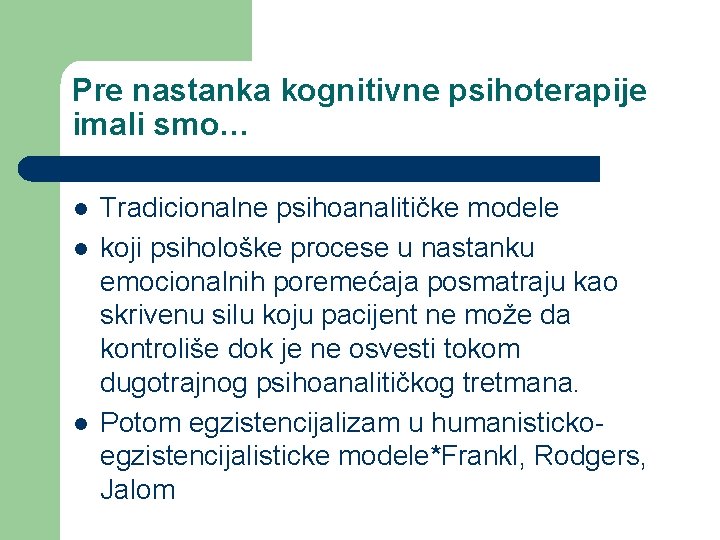 Pre nastanka kognitivne psihoterapije imali smo…

- Tradicionalne psihoanalitičke modele
- koji psihološke procese u nastanku emocionalnih poremećaja posmatraju kao skrivenu silu koju pacijent ne može da kontroliše dok je ne osvesti tokom dugotrajnog psihoanalitičkog tretmana.
- Potom egzistencijalizam u humanisticko-egzistencijalisticke modele*Frankl, Rodgers, Jalom